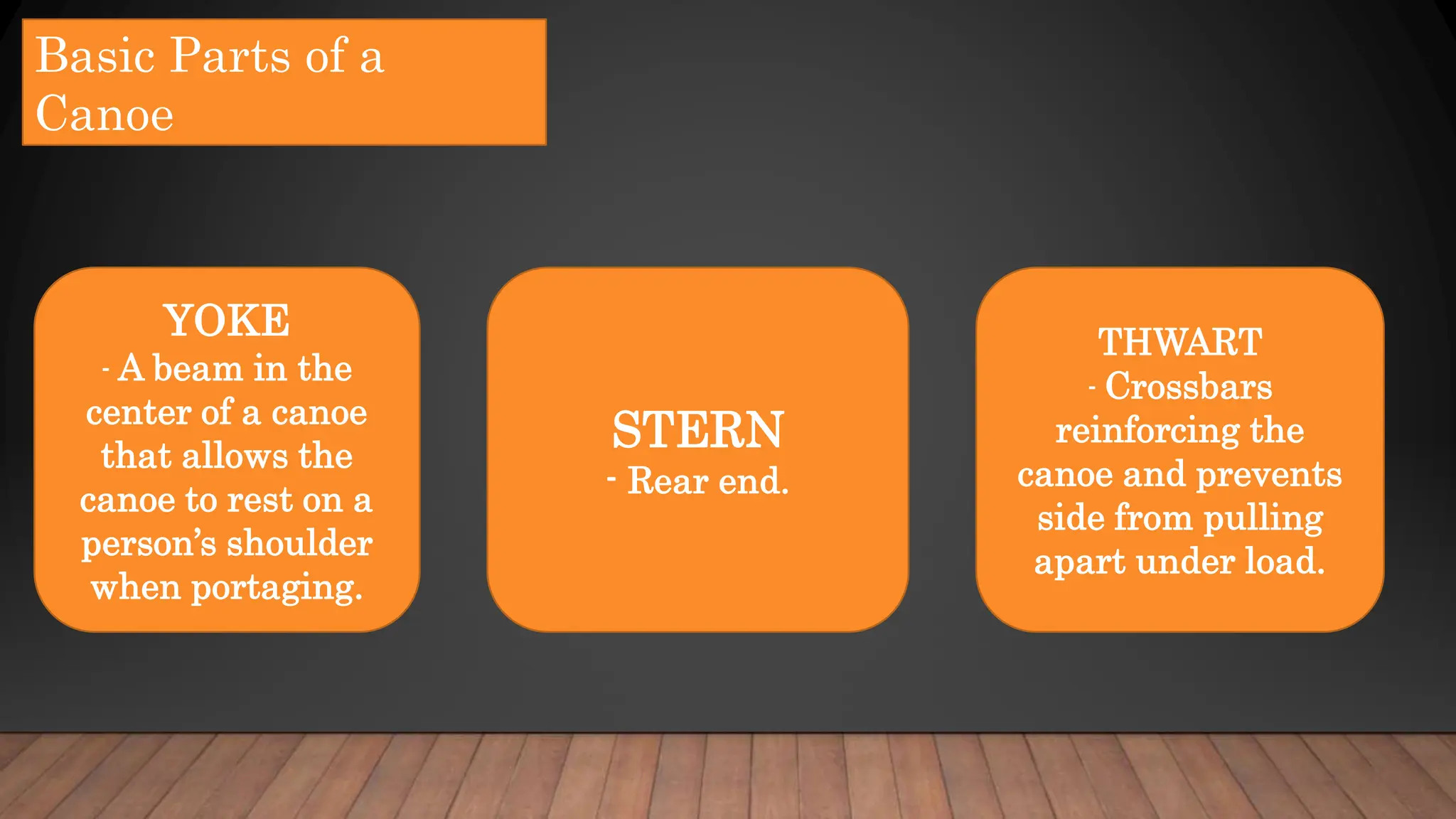 Basic Parts of a Canoe

YOKE
- A beam in the center of a canoe that allows the canoe to rest on a person's shoulder when portaging.

STERN
- Rear end.

THWART
- Crossbars reinforcing the canoe and prevents side from pulling apart under load.